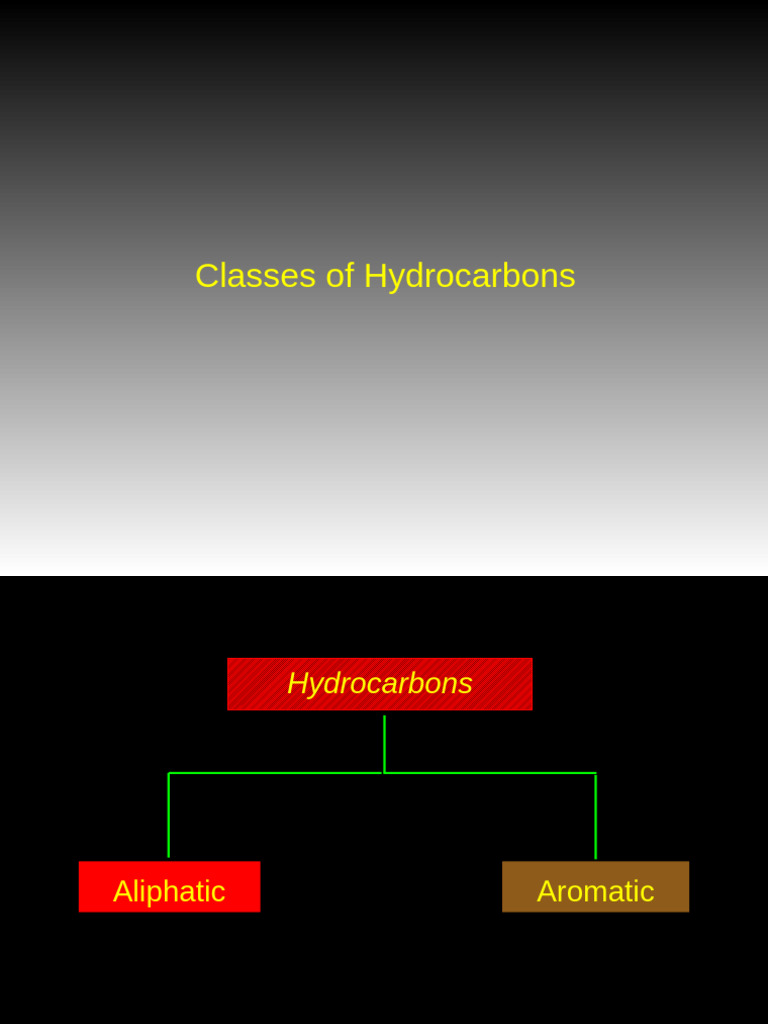 Classes of Hydrocarbons

Hydrocarbons

Aliphatic

Aromatic